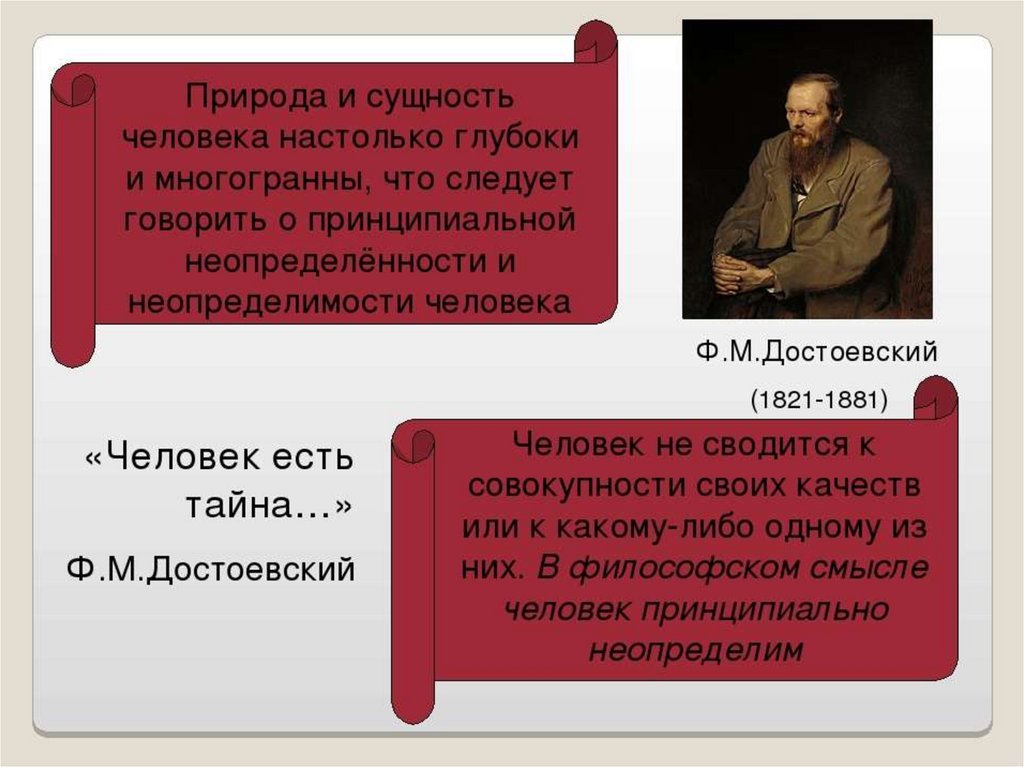 Природа и сущность человека настолько глубоки и многогранны, что следует говорить о принципиальной неопределённости и неопределимости человека

Ф.М.Достоевский

(1821-1881)

«Человек есть тайна…»

Ф.М.Достоевский

Человек не сводится к совокупности своих качеств или к какому-либо одному из них. В философском смысле человек принципиально неопределим